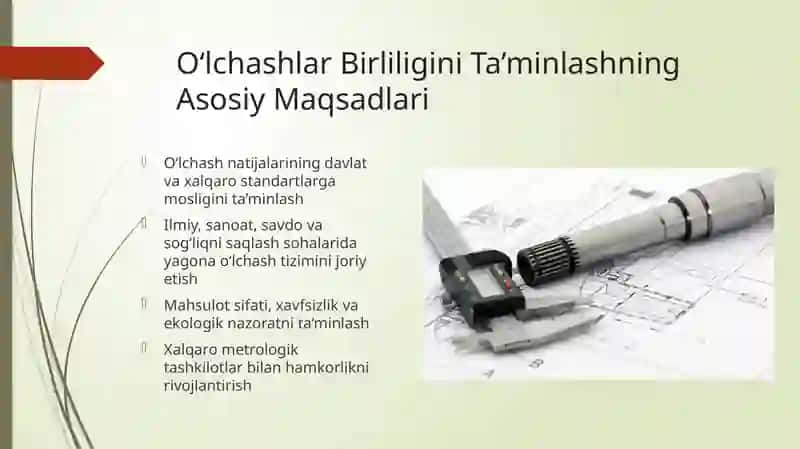 O‘lchashlar Birliligini Ta’minlashning Asosiy Maqsadlari

O‘lchash natijalarining davlat va xalqaro standartlarga mosligini ta’minlash

Ilmiy, sanoat, savdo va sog‘liqni saqlash sohalarida yagona o‘lchash tizimini joriy etish

Mahsulot sifati, xavfsizlik va ekologik nazoratni ta’minlash

Xalqaro metrologik tashkilotlar bilan hamkorlikni rivojlantirish